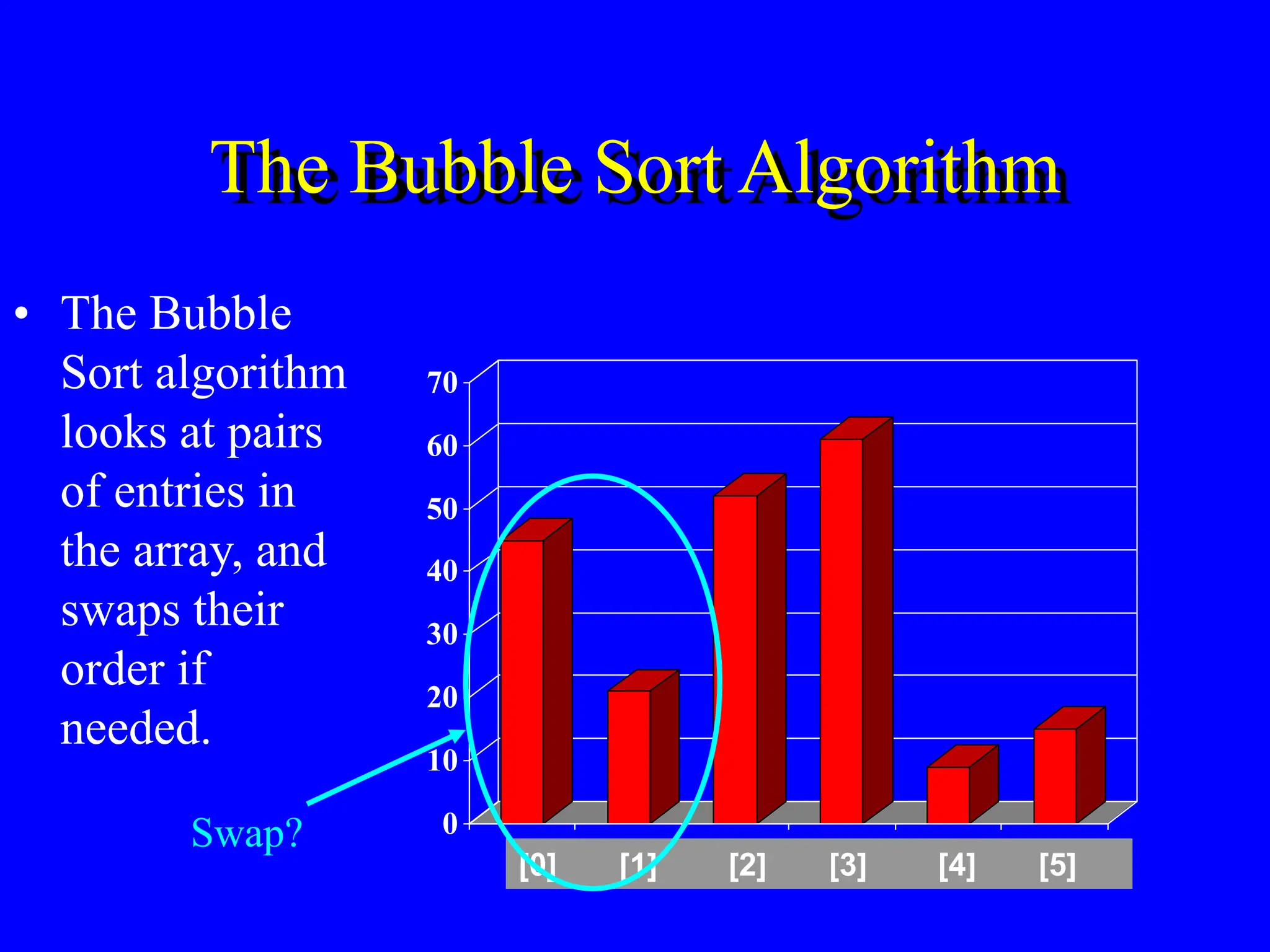 The Bubble Sort Algorithm

• The Bubble Sort algorithm looks at pairs of entries in the array, and swaps their order if needed.

Swap?

70
60
50
40
30
20
10
0

[0] [1] [2] [3] [4] [5]